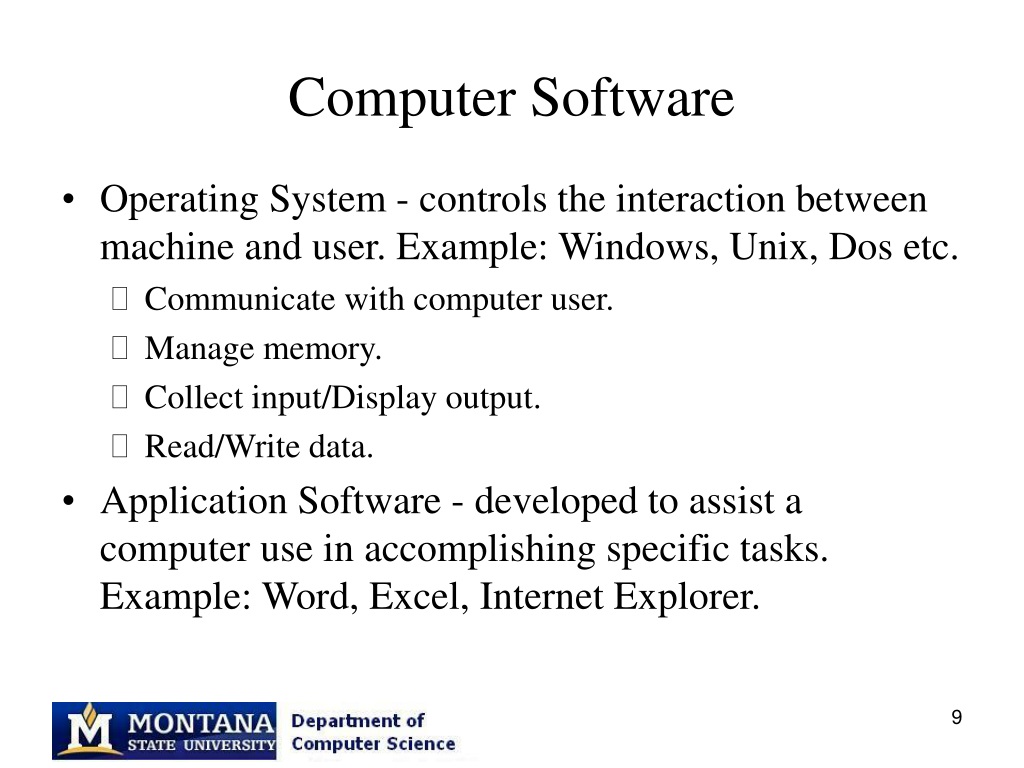 Computer Software

• Operating System - controls the interaction between machine and user. Example: Windows, Unix, Dos etc.

 Communicate with computer user.
 Manage memory.
 Collect input/Display output.
 Read/Write data.

• Application Software - developed to assist a computer use in accomplishing specific tasks. Example: Word, Excel, Internet Explorer.

M MONTANA STATE UNIVERSITY Department of Computer Science

9